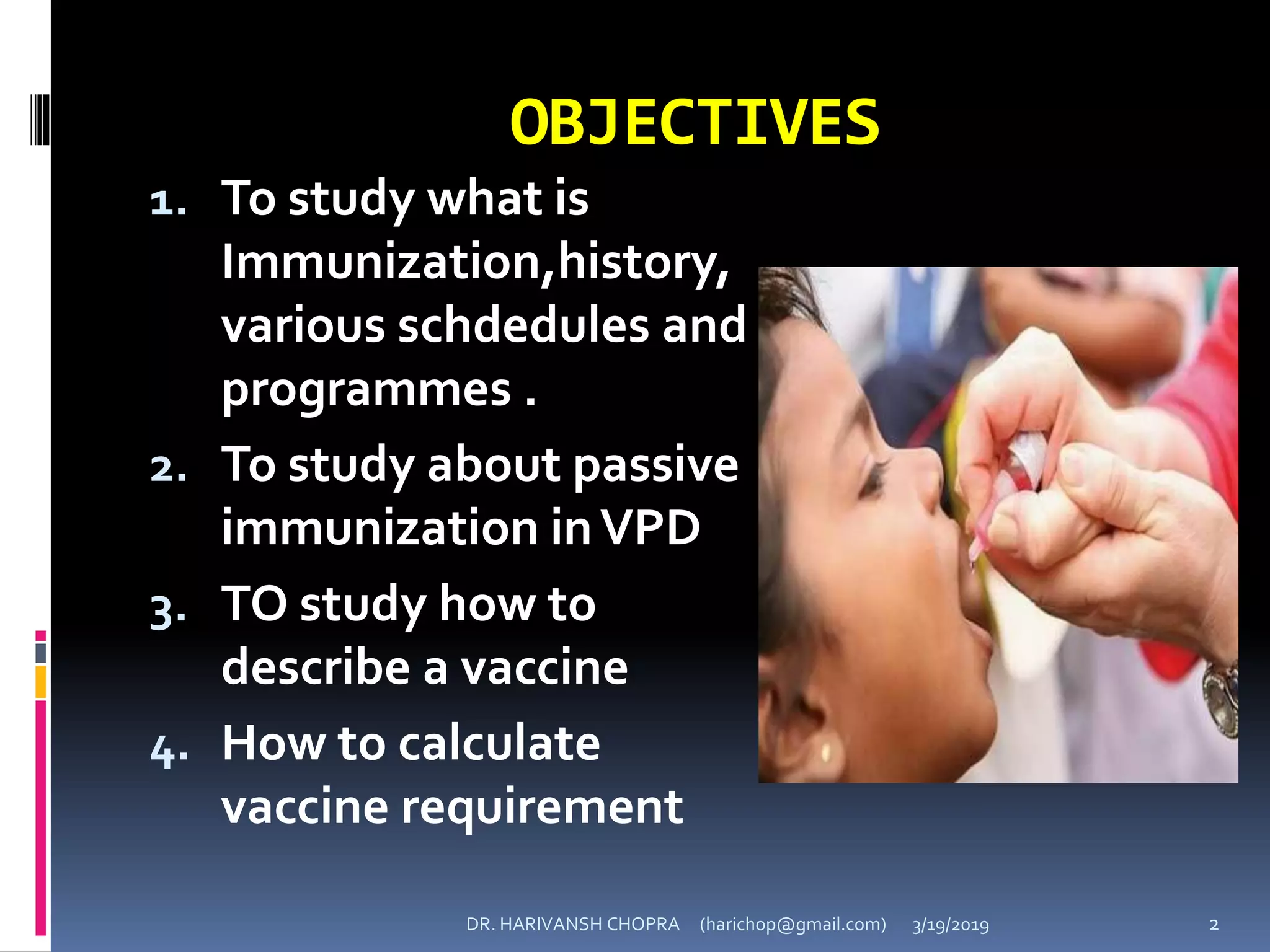 OBJECTIVES

1. To study what is Immunization,history, various schdedules and programmes .
2. To study about passive immunization in VPD
3. TO study how to describe a vaccine
4. How to calculate vaccine requirement

DR. HARIVANSH CHOPRA (harichop@gmail.com) 3/19/2019 2